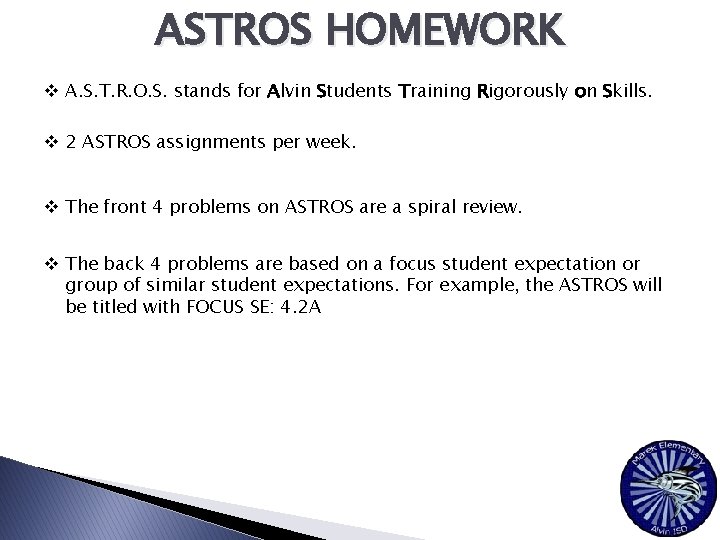 ASTROS HOMEWORK

❖ A.S.T.R.O.S. stands for Alvin Students Training Rigorously on Skills.

❖ 2 ASTROS assignments per week.

❖ The front 4 problems on ASTROS are a spiral review.

❖ The back 4 problems are based on a focus student expectation or group of similar student expectations. For example, the ASTROS will be titled with FOCUS SE: 4.2A

Marek Elementary
Alvin ISD